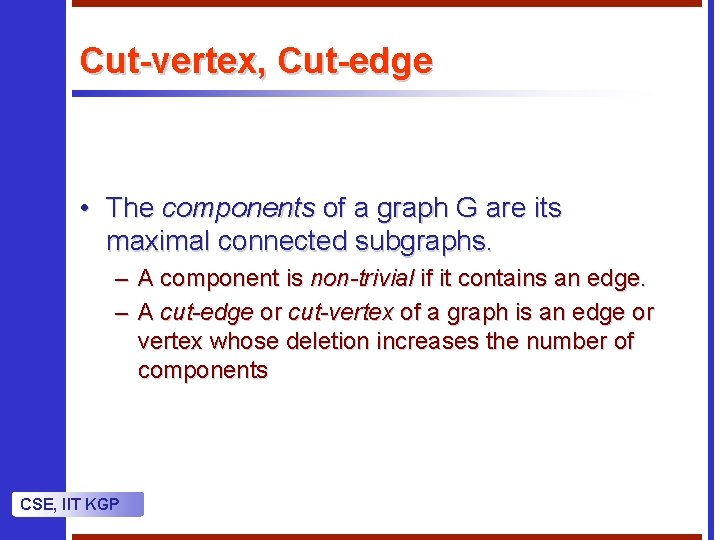 Cut-vertex, Cut-edge

• The components of a graph G are its maximal connected subgraphs.

– A component is non-trivial if it contains an edge.

– A cut-edge or cut-vertex of a graph is an edge or vertex whose deletion increases the number of components

CSE, IIT KGP